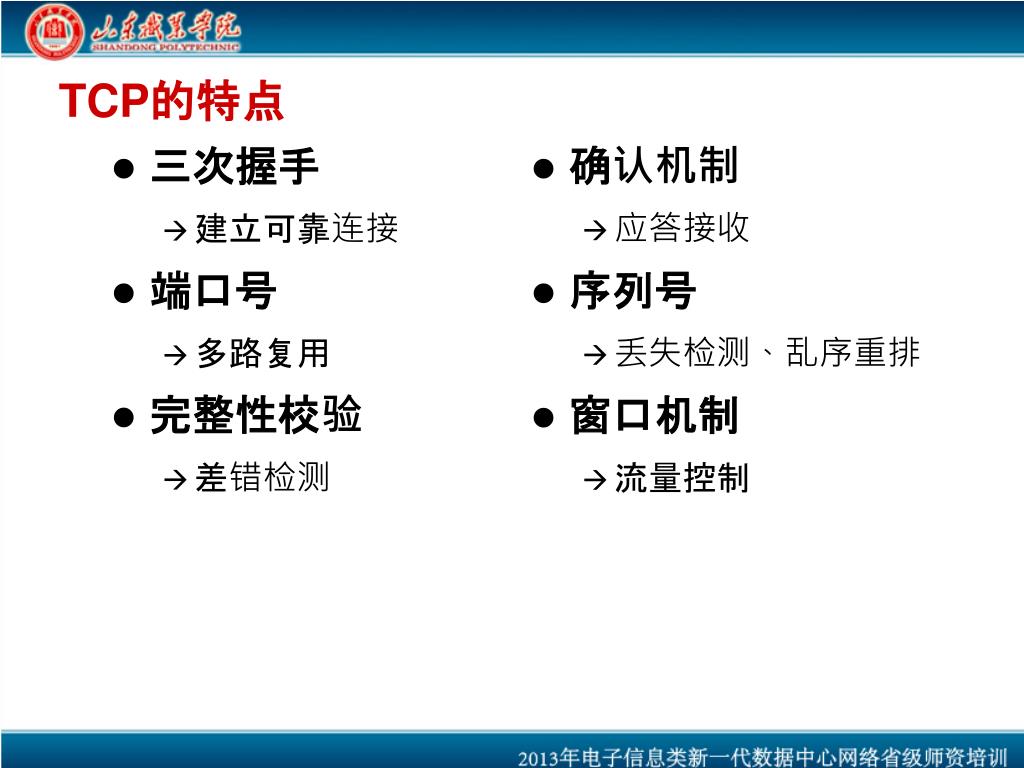 山东职业学院
SHANDONG POLYTECHNIC

TCP的特点

● 三次握手
→ 建立可靠连接
● 端口号
→ 多路复用
● 完整性校验
→ 差错检测

● 确认机制
→ 应答接收
● 序列号
→ 丢失检测、乱序重排
● 窗口机制
→ 流量控制

2013年电子信息类新一代数据中心网络省级师资培训